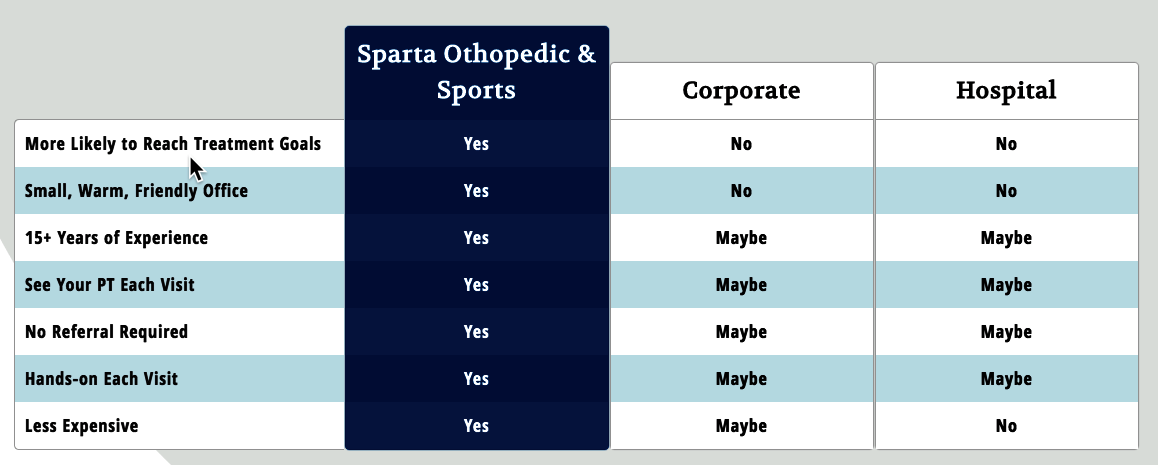 |  | Sparta Othopedic & Sports | Corporate | Hospital |
|---|---|---|---|
| More Likely to Reach Treatment Goals | Yes | No | No |
| Small, Warm, Friendly Office | Yes | No | No |
| 15+ Years of Experience | Yes | Maybe | Maybe |
| See Your PT Each Visit | Yes | Maybe | Maybe |
| No Referral Required | Yes | Maybe | Maybe |
| Hands-on Each Visit | Yes | Maybe | Maybe |
| Less Expensive | Yes | Maybe | No |